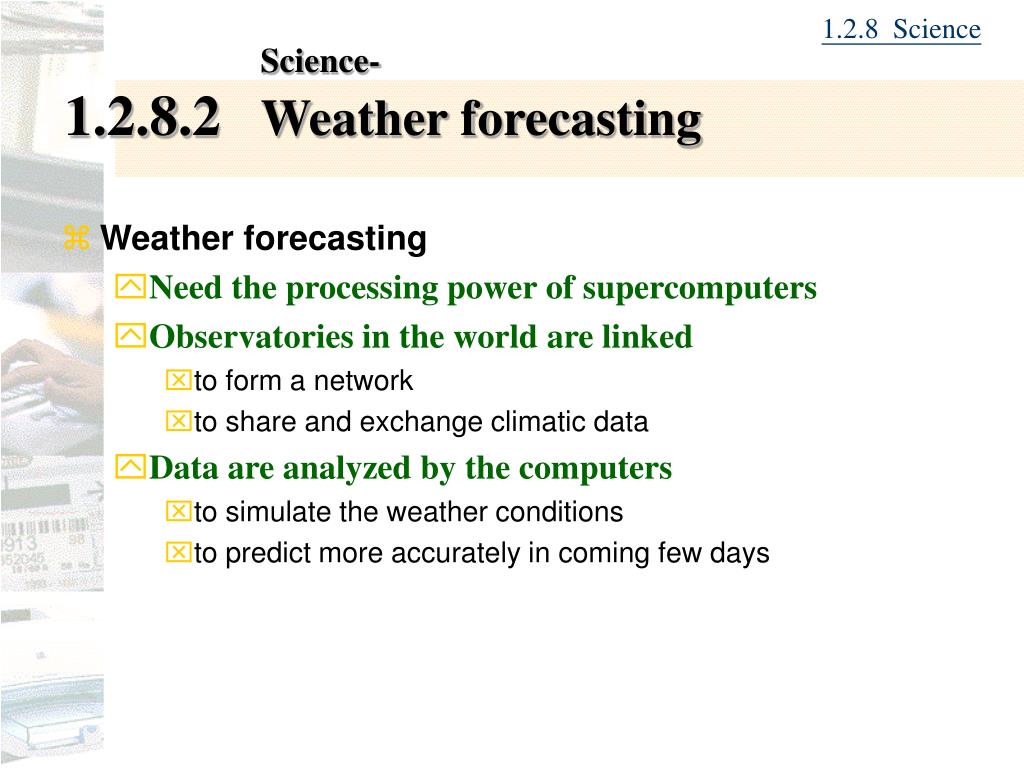 1.2.8 Science

Science-
1.2.8.2 Weather forecasting

Weather forecasting
Need the processing power of supercomputers
Observatories in the world are linked
to form a network
to share and exchange climatic data
Data are analyzed by the computers
to simulate the weather conditions
to predict more accurately in coming few days